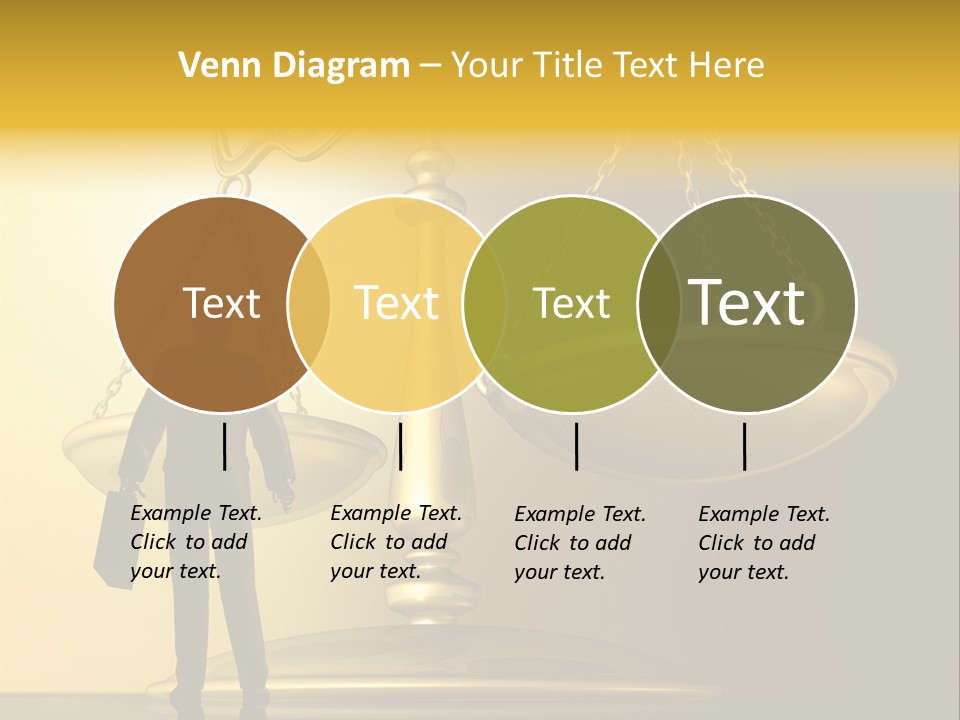 Venn Diagram – Your Title Text Here

Text

Text

Text

Text

Example Text. Click to add your text.

Example Text. Click to add your text.

Example Text. Click to add your text.

Example Text. Click to add your text.